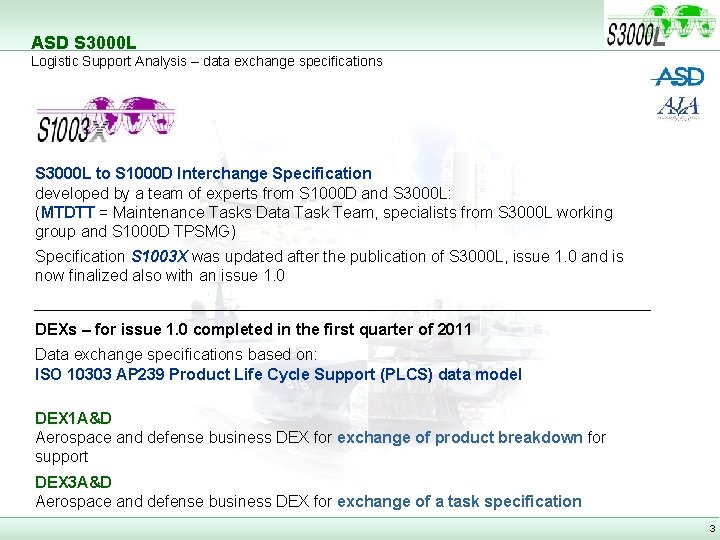 ASD S3000L
Logistic Support Analysis – data exchange specifications

S3000L

ASD

AIA

S1003X

S3000L to S1000D Interchange Specification
developed by a team of experts from S1000D and S3000L:
(MTDTT = Maintenance Tasks Data Task Team, specialists from S3000L working group and S1000D TPSMG)

Specification S1003X was updated after the publication of S3000L, issue 1.0 and is now finalized also with an issue 1.0

DEXs – for issue 1.0 completed in the first quarter of 2011

Data exchange specifications based on:
ISO 10303 AP239 Product Life Cycle Support (PLCS) data model

DEX1A&D
Aerospace and defense business DEX for exchange of product breakdown for support

DEX3A&D
Aerospace and defense business DEX for exchange of a task specification

3